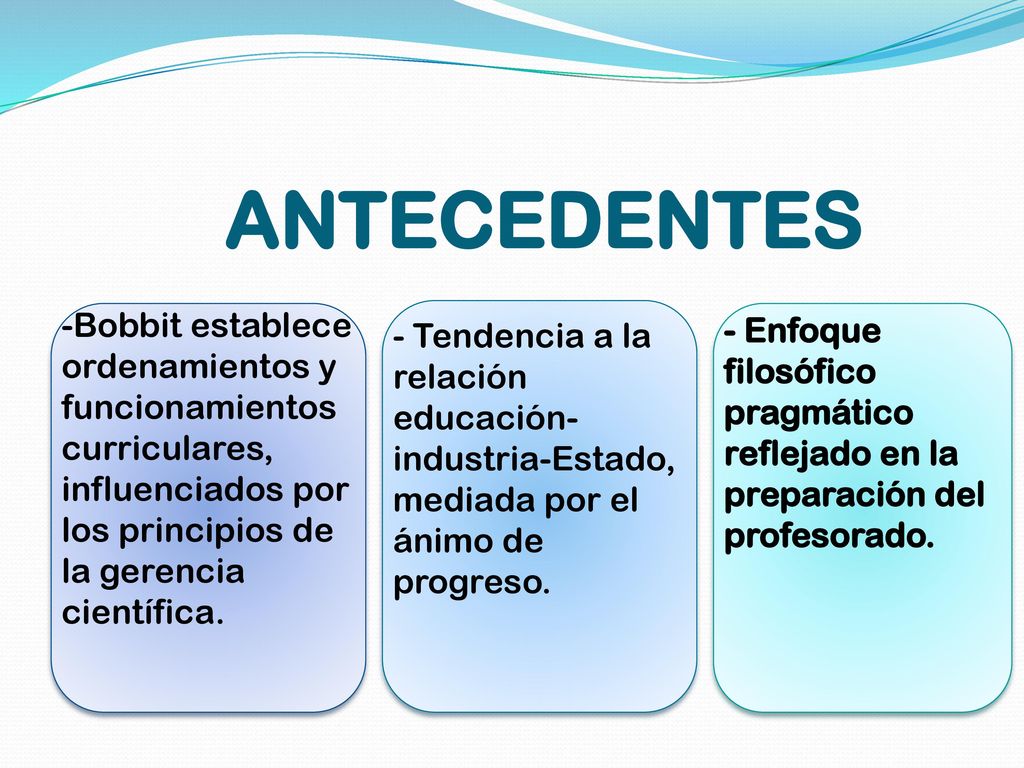 ANTECEDENTES

-Bobbit establece ordenamientos y funcionamientos curriculares, influenciados por los principios de la gerencia científica.

- Tendencia a la relación educación-industria-Estado, mediada por el ánimo de progreso.

- Enfoque filosófico pragmático reflejado en la preparación del profesorado.